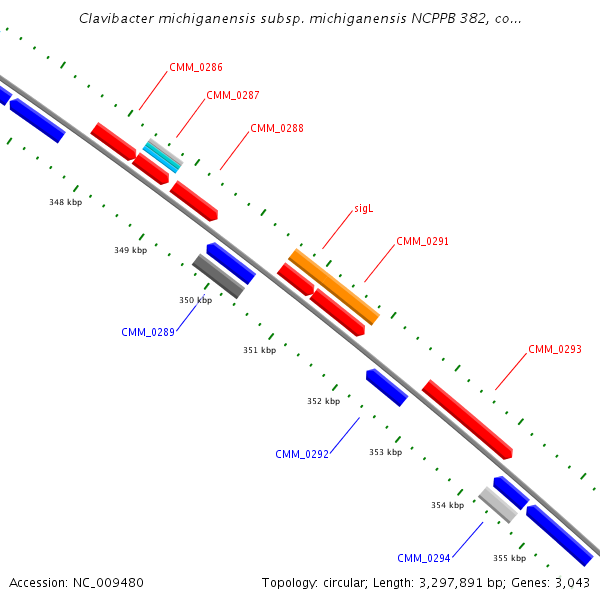 Clavibacter michiganensis subsp. michiganensis NCPPB 382, co...

CMM_0286

CMM_0287

CMM_0288

348 kbp

sigL

CMM_0291

349 kbp

350 kbp

CMM_0289

351 kbp

CMM_0293

352 kbp

CMM_0292

353 kbp

354 kbp

CMM_0294

355 kbp

Accession: NC_009480

Topology: circular; Length: 3,297,891 bp; Genes: 3,043